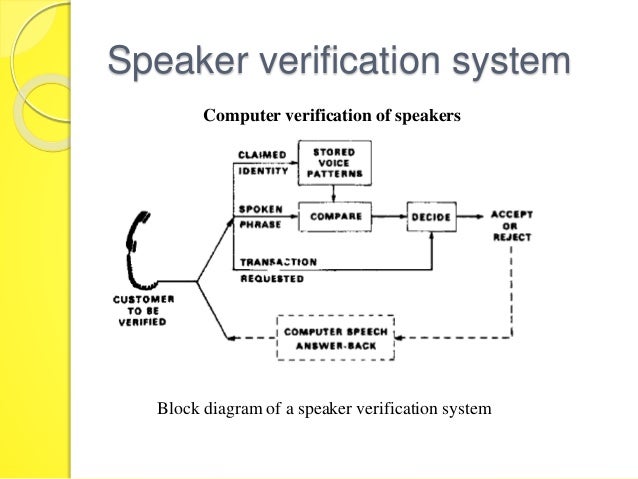 Speaker verification system

Computer verification of speakers

CLAIMED IDENTITY

STORED VOICE PATTERNS

SPOKEN PHRASE

COMPARE

DECIDE

ACCEPT OR REJECT

TRANSACTION REQUESTED

CUSTOMER TO BE VERIFIED

COMPUTER SPEECH ANSWER-BACK

Block diagram of a speaker verification system